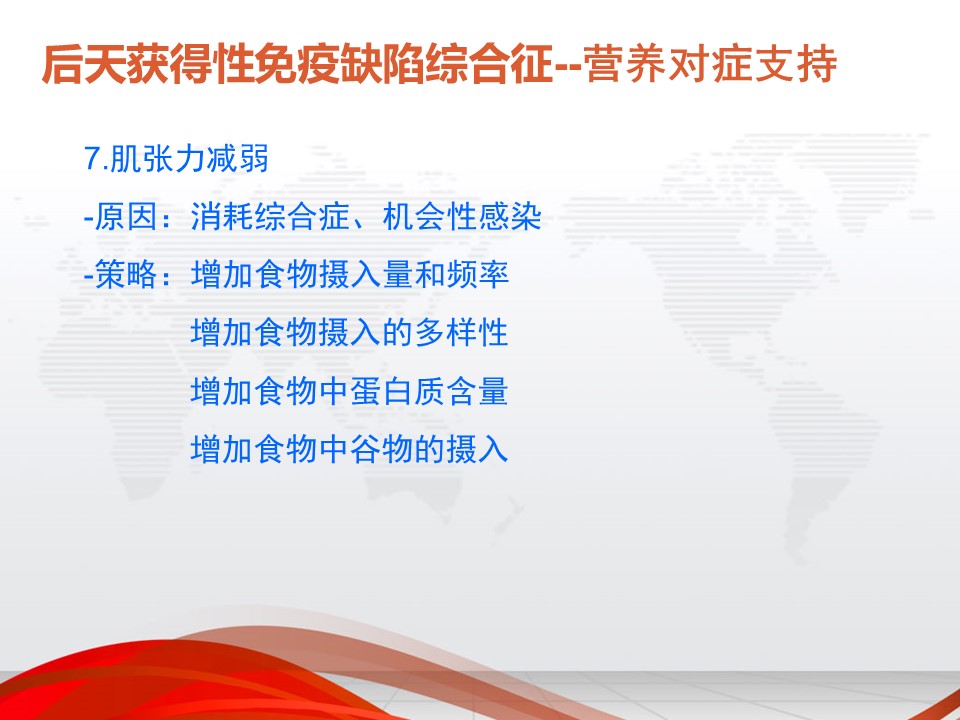 后天获得性免疫缺陷综合征--营养对症支持

7.肌张力减弱

-原因：消耗综合症、机会性感染

-策略：增加食物摄入量和频率

增加食物摄入的多样性

增加食物中蛋白质含量

增加食物中谷物的摄入